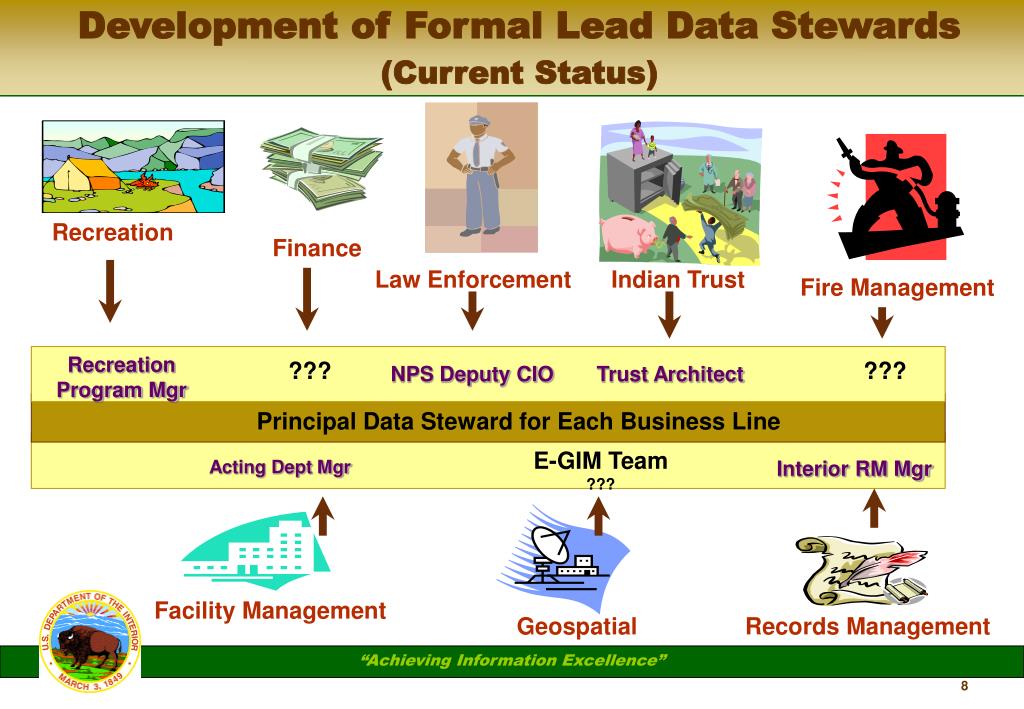 Development of Formal Lead Data Stewards
(Current Status)

Recreation

Finance

Law Enforcement

Indian Trust

Fire Management

Recreation Program Mgr

???

NPS Deputy CIO

Trust Architect

???

Principal Data Steward for Each Business Line

Acting Dept Mgr

E-GIM Team
???

Interior RM Mgr

Facility Management

Geospatial

Records Management

U.S. DEPARTMENT OF THE INTERIOR
MARCH 3, 1849

"Achieving Information Excellence"

8